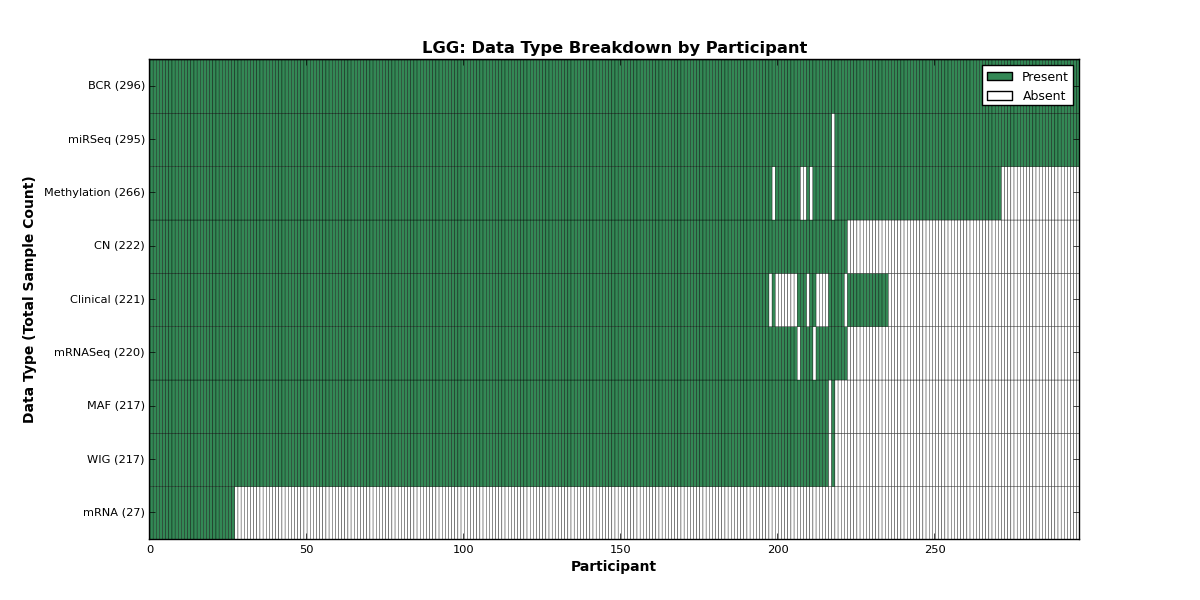 LGG: Data Type Breakdown by Participant

Present
Absent

Data Type (Total Sample Count)

BCR (296)
miRSeq (295)
Methylation (266)
CN (222)
Clinical (221)
mRNASeq (220)
MAF (217)
WIG (217)
mRNA (27)

0
50
100
150
200
250

Participant